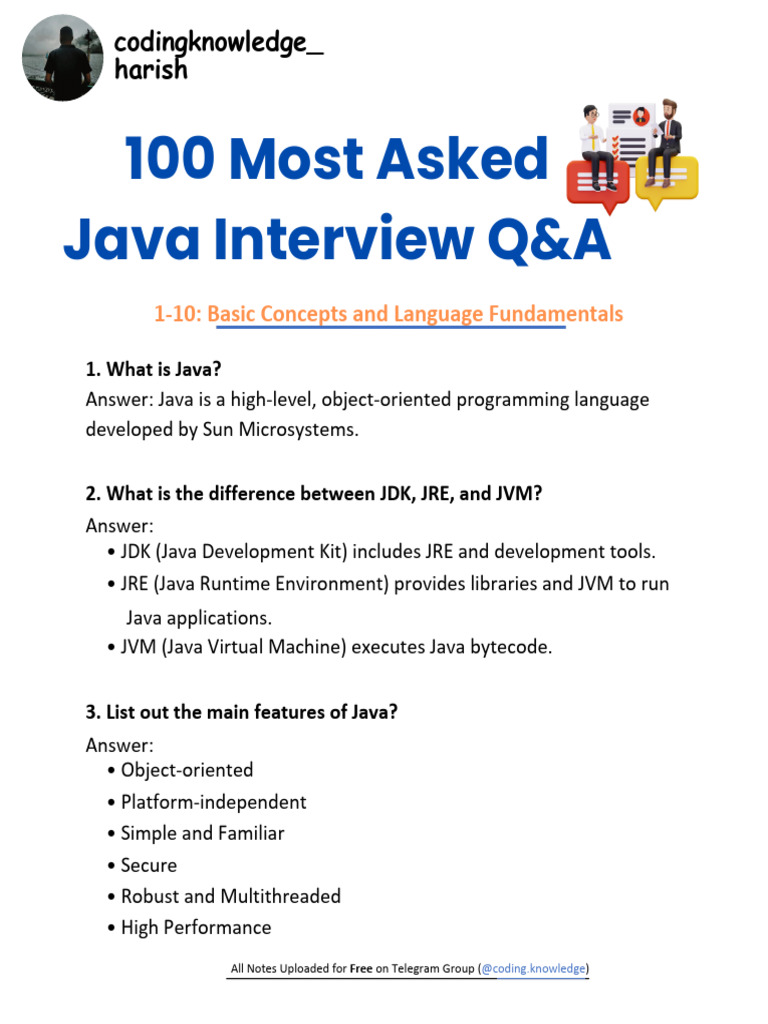 codingknowledge_
harish

100 Most Asked
Java Interview Q&A

1-10: Basic Concepts and Language Fundamentals

1. What is Java?
Answer: Java is a high-level, object-oriented programming language developed by Sun Microsystems.

2. What is the difference between JDK, JRE, and JVM?
Answer:
• JDK (Java Development Kit) includes JRE and development tools.
• JRE (Java Runtime Environment) provides libraries and JVM to run Java applications.
• JVM (Java Virtual Machine) executes Java bytecode.

3. List out the main features of Java?
Answer:
• Object-oriented
• Platform-independent
• Simple and Familiar
• Secure
• Robust and Multithreaded
• High Performance

All Notes Uploaded for Free on Telegram Group (@coding.knowledge)